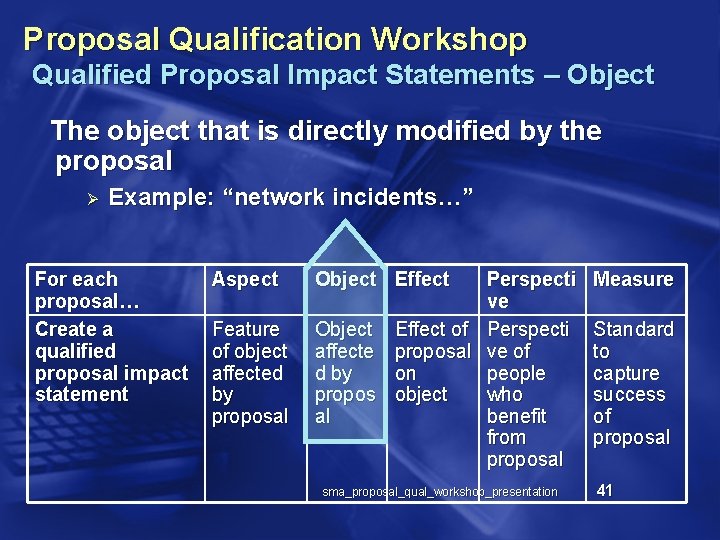 Proposal Qualification Workshop
Qualified Proposal Impact Statements – Object

The object that is directly modified by the proposal

➢ Example: “network incidents…”

| For each proposal… | Aspect | Object | Effect | Perspective | Measure |
|---|---|---|---|---|---|
| Create a qualified proposal impact statement | Feature of object affected by proposal | Object affected by proposal | Effect of proposal on object | Perspective of people who benefit from proposal | Standard to capture success of proposal |

sma_proposal_qual_workshop_presentation 41